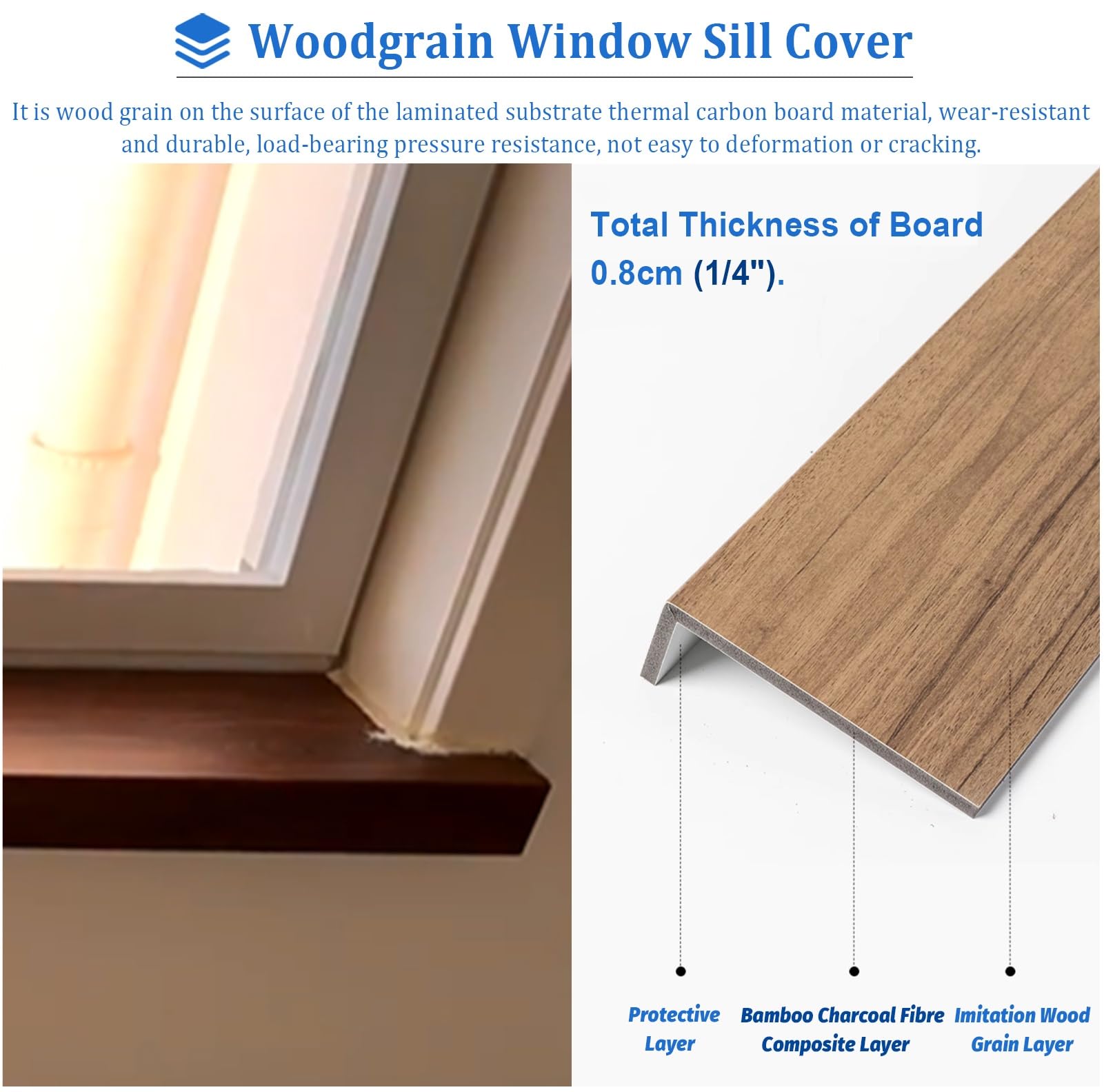 Woodgrain Window Sill Cover

It is wood grain on the surface of the laminated substrate thermal carbon board material, wear-resistant and durable, load-bearing pressure resistance, not easy to deformation or cracking.

Total Thickness of Board 0.8cm (1/4").

Protective Layer

Bamboo Charcoal Fibre Composite Layer

Imitation Wood Grain Layer